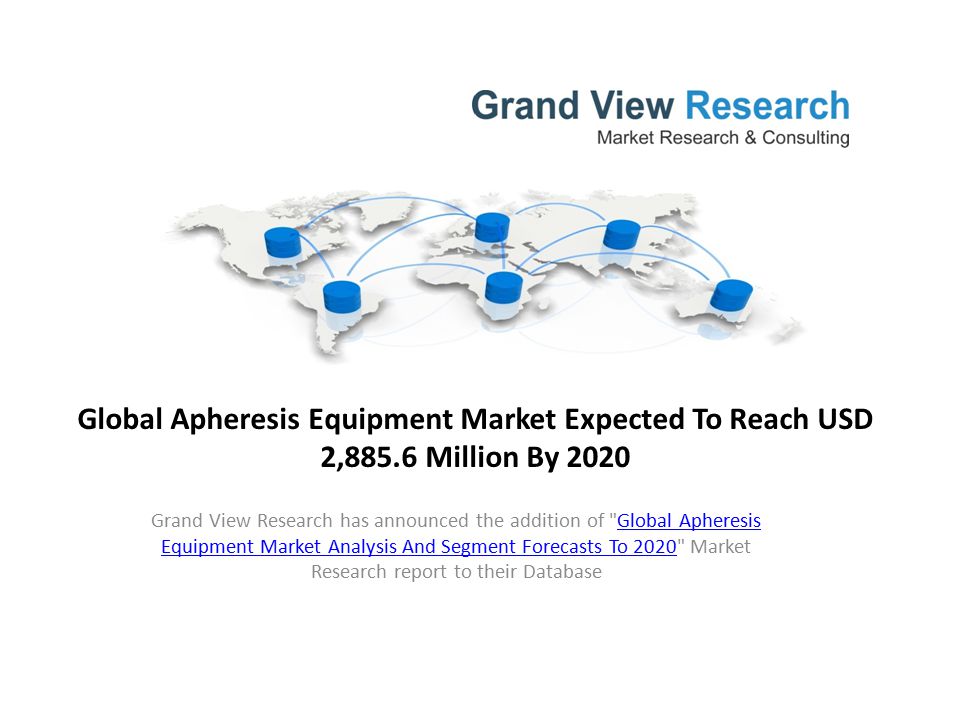 Grand View Research
Market Research & Consulting

Global Apheresis Equipment Market Expected To Reach USD 2,885.6 Million By 2020

Grand View Research has announced the addition of "Global Apheresis Equipment Market Analysis And Segment Forecasts To 2020" Market Research report to their Database